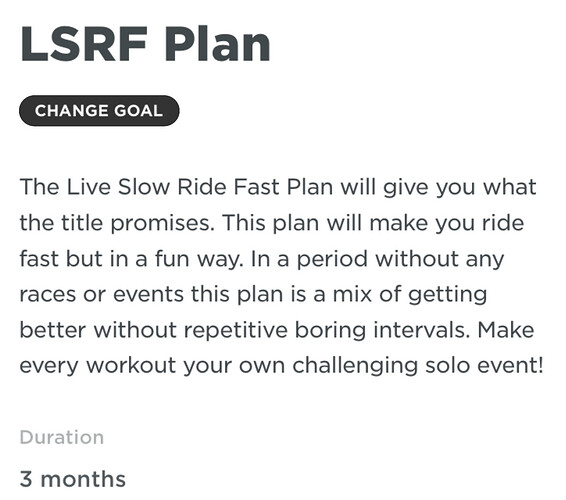 LSRF Plan

CHANGE GOAL

The Live Slow Ride Fast Plan will give you what the title promises. This plan will make you ride fast but in a fun way. In a period without any races or events this plan is a mix of getting better without repetitive boring intervals. Make every workout your own challenging solo event!

Duration

3 months